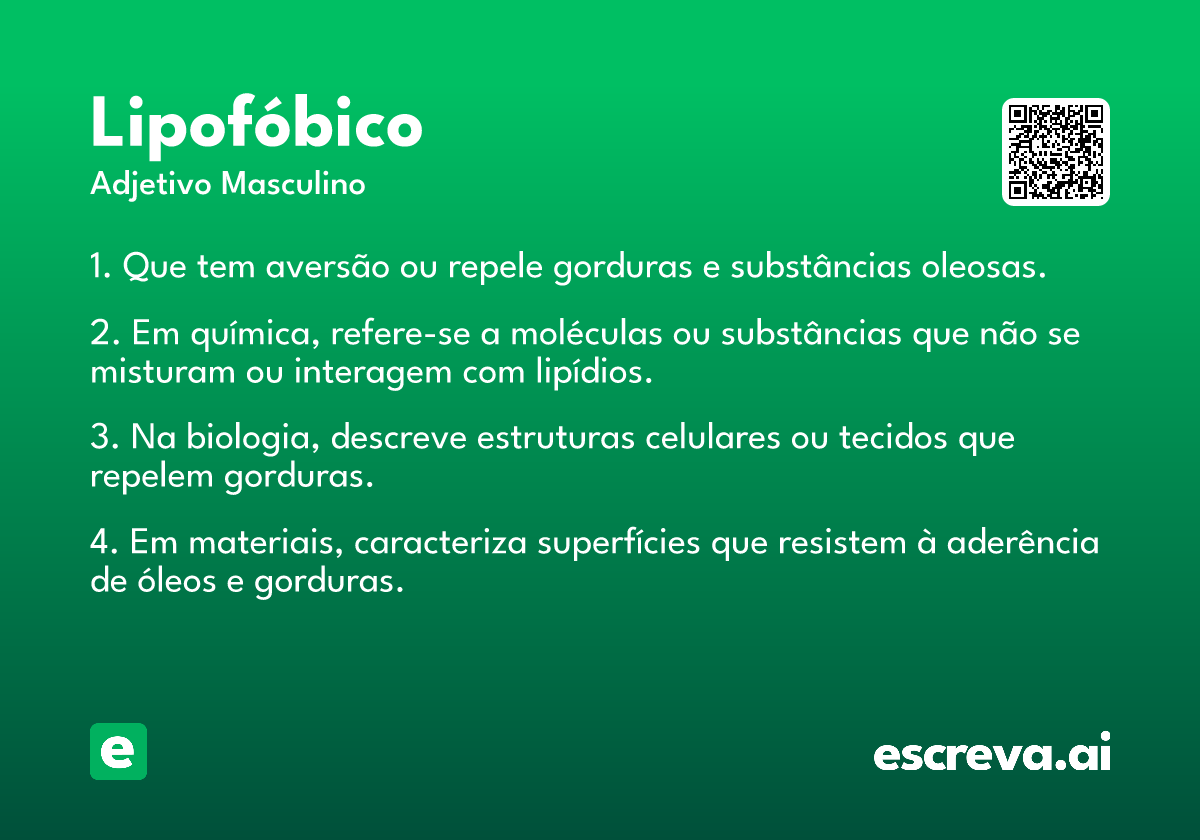 Lipofóbico
Adjetivo Masculino

1. Que tem aversão ou repele gorduras e substâncias oleosas.

2. Em química, refere-se a moléculas ou substâncias que não se misturam ou interagem com lipídios.

3. Na biologia, descreve estruturas celulares ou tecidos que repelem gorduras.

4. Em materiais, caracteriza superfícies que resistem à aderência de óleos e gorduras.

e

escreva.ai